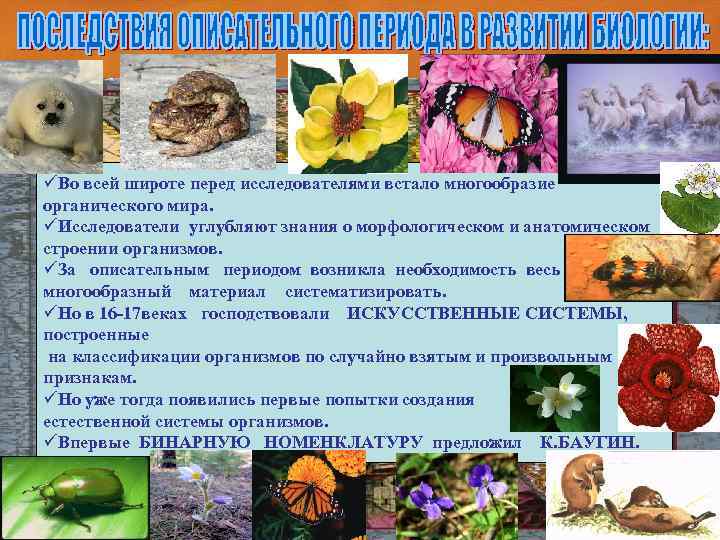 ПОСЛЕДСТВИЯ ОПИСАТЕЛЬНОГО ПЕРИОДА В РАЗВИТИИ БИОЛОГИИ:

✓Во всей широте перед исследователями встало многообразие органического мира.
✓Исследователи углубляют знания о морфологическом и анатомическом строении организмов.
✓За описательным периодом возникла необходимость весь многообразный материал систематизировать.
✓Но в 16-17веках господствовали ИСКУССТВЕННЫЕ СИСТЕМЫ, построенные
на классификации организмов по случайно взятым и произвольным признакам.
✓Но уже тогда появились первые попытки создания естественной системы организмов.
✓Впервые БИНАРНУЮ НОМЕНКЛАТУРУ предложил К.БАУГИН.